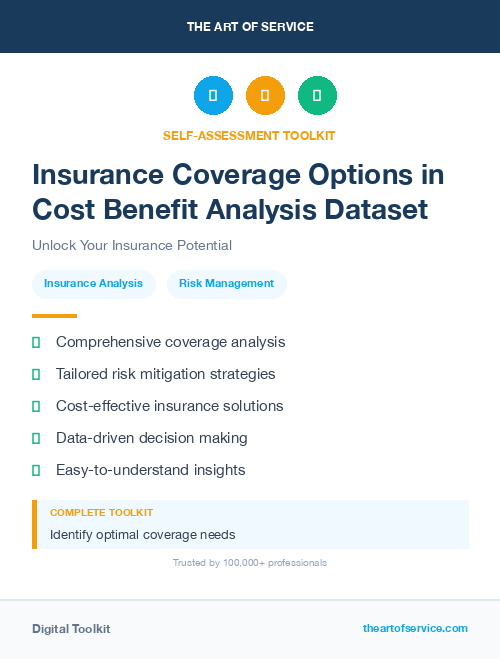 THE ART OF SERVICE

SELF-ASSESSMENT TOOLKIT

Insurance Coverage Options in Cost Benefit Analysis Dataset

Unlock Your Insurance Potential

Insurance Analysis

Risk Management

Comprehensive coverage analysis

Tailored risk mitigation strategies

Cost-effective insurance solutions

Data-driven decision making

Easy-to-understand insights

COMPLETE TOOLKIT

Identify optimal coverage needs

Trusted by 100,000+ professionals

Digital Toolkit

theartofservice.com